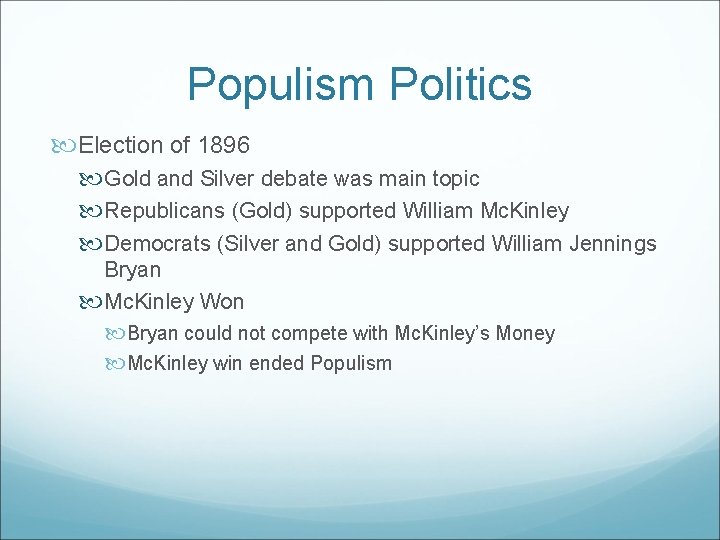 Populism Politics

Election of 1896

Gold and Silver debate was main topic

Republicans (Gold) supported William McKinley

Democrats (Silver and Gold) supported William Jennings Bryan

McKinley Won

Bryan could not compete with McKinley's Money

McKinley win ended Populism